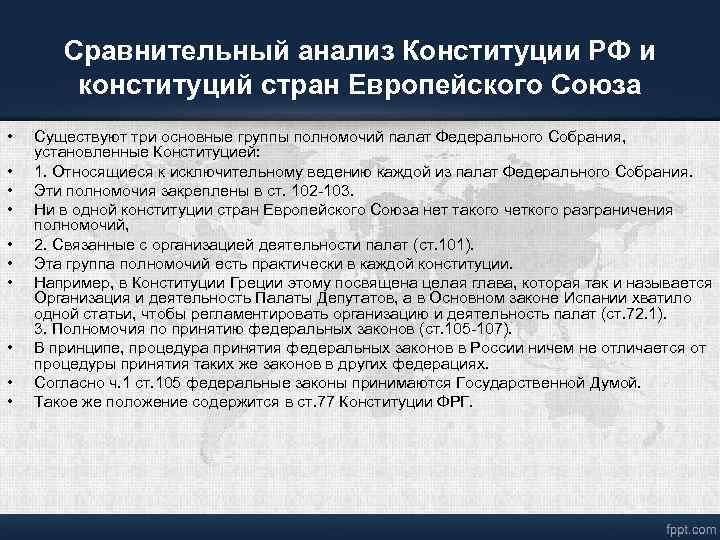 Сравнительный анализ Конституции РФ и конституций стран Европейского Союза

• Существуют три основные группы полномочий палат Федерального Собрания, установленные Конституцией:
• 1. Относящиеся к исключительному ведению каждой из палат Федерального Собрания.
• Эти полномочия закреплены в ст. 102-103.
• Ни в одной конституции стран Европейского Союза нет такого четкого разграничения полномочий,
• 2. Связанные с организацией деятельности палат (ст.101).
• Эта группа полномочий есть практически в каждой конституции.
• Например, в Конституции Греции этому посвящена целая глава, которая так и называется Организация и деятельность Палаты Депутатов, а в Основном законе Испании хватило одной статьи, чтобы регламентировать организацию и деятельность палат (ст.72.1). 3. Полномочия по принятию федеральных законов (ст.105-107).
• В принципе, процедура принятия федеральных законов в России ничем не отличается от процедуры принятия таких же законов в других федерациях.
• Согласно ч.1 ст.105 федеральные законы принимаются Государственной Думой.
• Такое же положение содержится в ст.77 Конституции ФРГ.

fppt.com